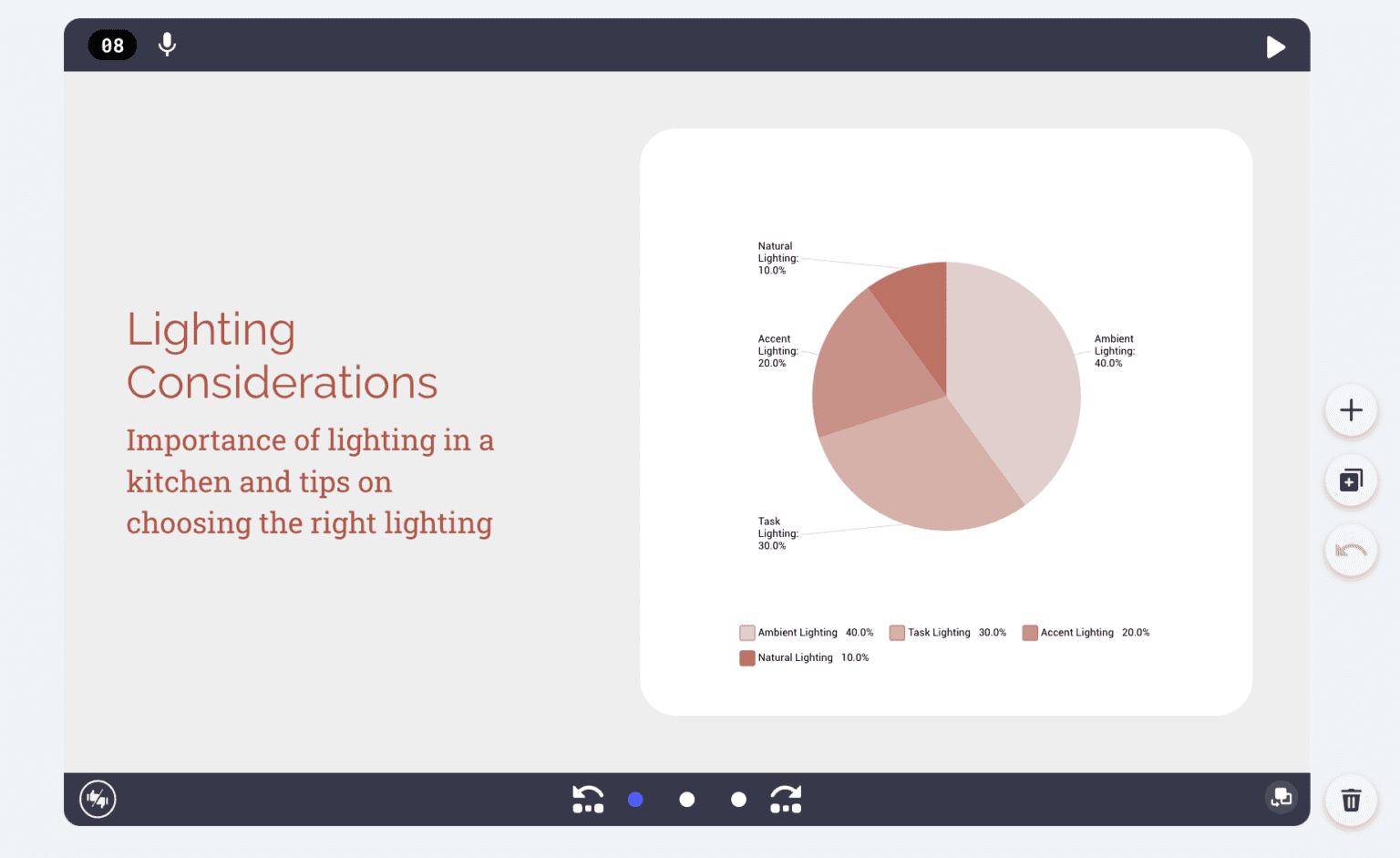 08

Lighting Considerations

Importance of lighting in a kitchen and tips on choosing the right lighting

Natural Lighting: 10.0%

Accent Lighting: 20.0%

Ambient Lighting: 40.0%

Task Lighting: 30.0%

Ambient Lighting 40.0%
Task Lighting 30.0%
Accent Lighting 20.0%
Natural Lighting 10.0%